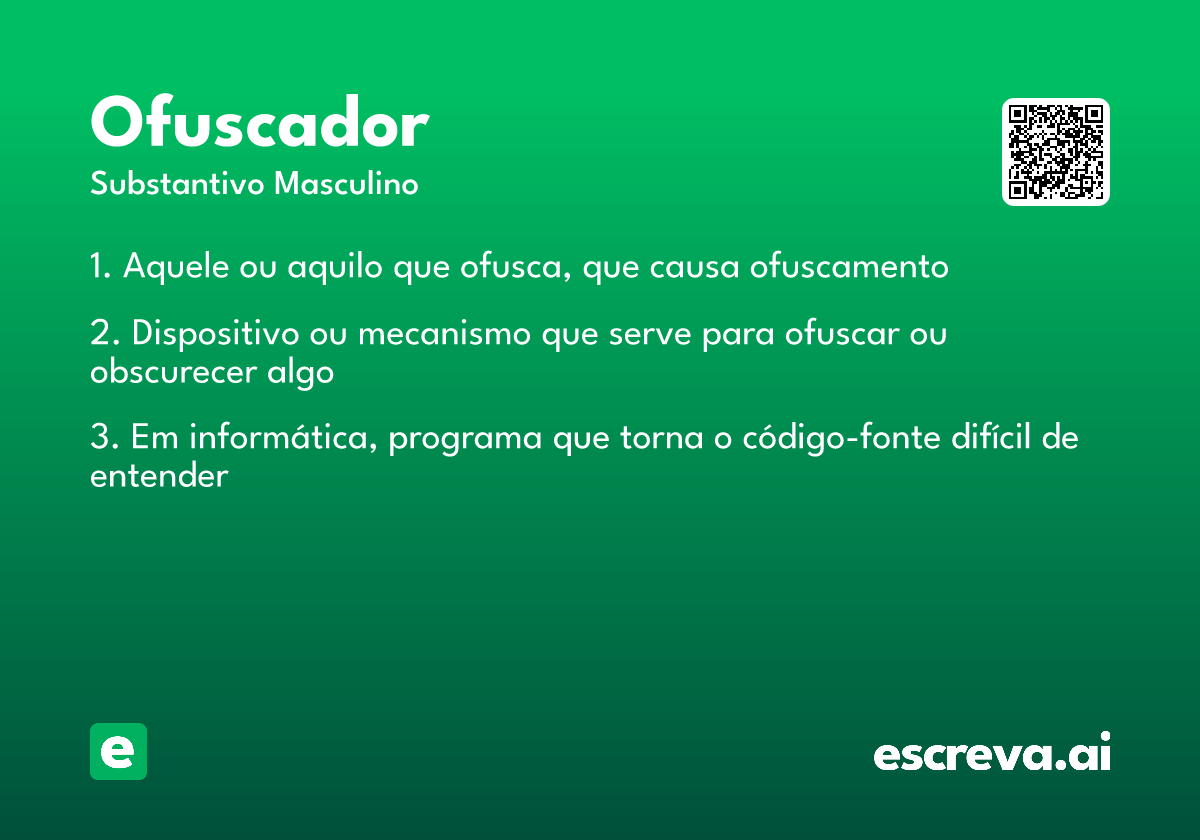 Ofuscador
Substantivo Masculino

1. Aquele ou aquilo que ofusca, que causa ofuscamento

2. Dispositivo ou mecanismo que serve para ofuscar ou obscurecer algo

3. Em informática, programa que torna o código-fonte difícil de entender

e

escreva.ai